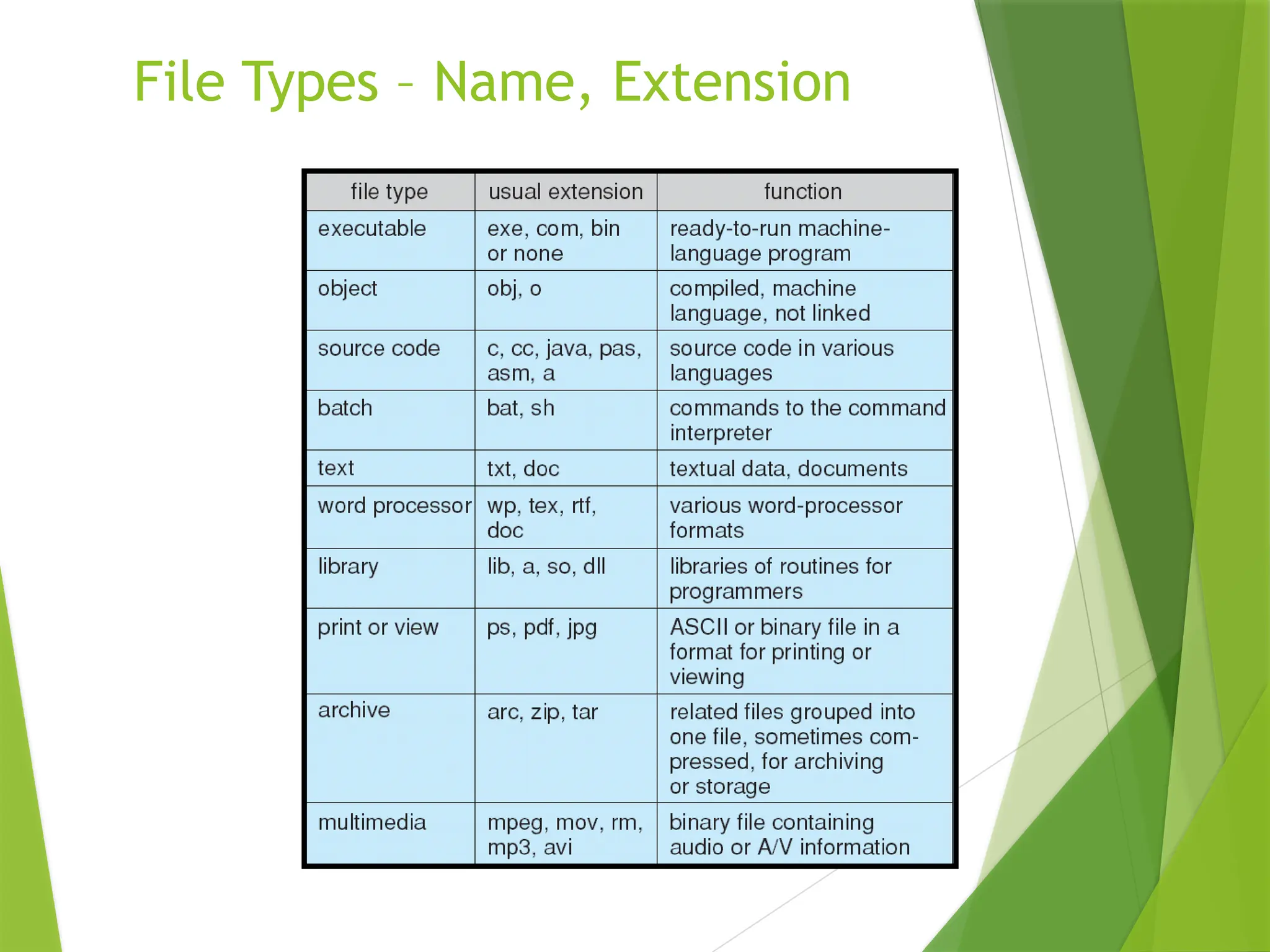 File Types – Name, Extension

| file type | usual extension | function |
|---|---|---|
| executable | exe, com, bin or none | ready-to-run machine-language program |
| object | obj, o | compiled, machine language, not linked |
| source code | c, cc, java, pas, asm, a | source code in various languages |
| batch | bat, sh | commands to the command interpreter |
| text | txt, doc | textual data, documents |
| word processor | wp, tex, rtf, doc | various word-processor formats |
| library | lib, a, so, dll | libraries of routines for programmers |
| print or view | ps, pdf, jpg | ASCII or binary file in a format for printing or viewing |
| archive | arc, zip, tar | related files grouped into one file, sometimes compressed, for archiving or storage |
| multimedia | mpeg, mov, rm, mp3, avi | binary file containing audio or A/V information |